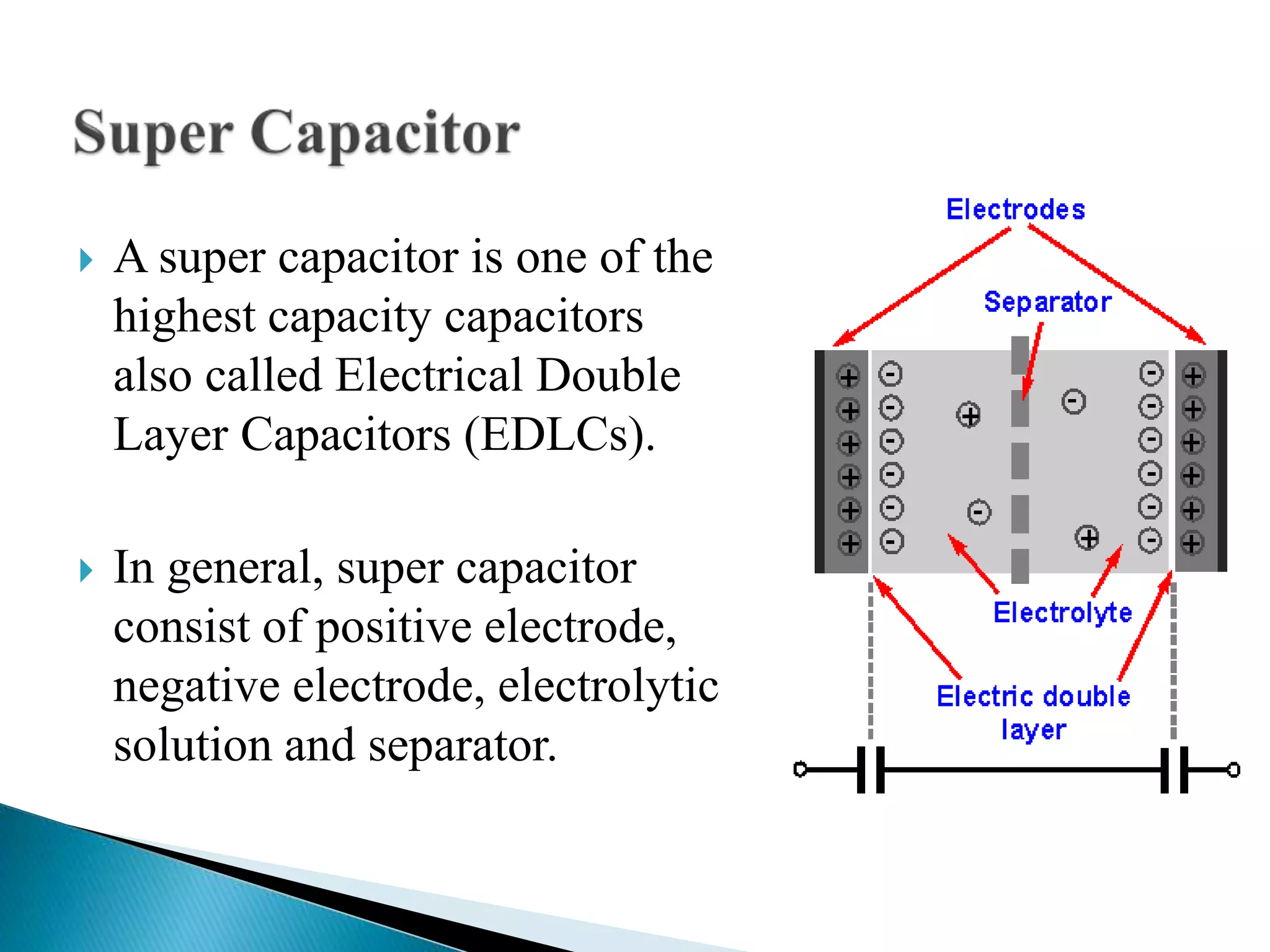 Super Capacitor

A super capacitor is one of the highest capacity capacitors also called Electrical Double Layer Capacitors (EDLCs).

In general, super capacitor consist of positive electrode, negative electrode, electrolytic solution and separator.

Electrodes

Separator

Electrolyte

Electric double layer